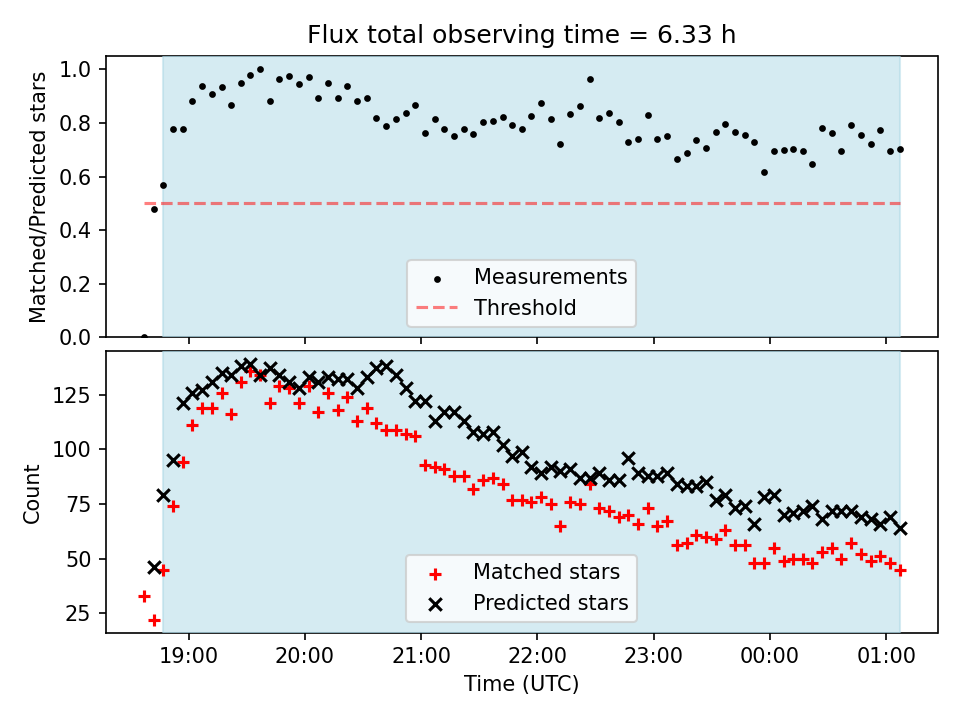 Flux total observing time = 6.33 h

Matched/Predicted stars

1.0
0.8
0.6
0.4
0.2
0.0

Measurements
Threshold

Count

125
100
75
50
25

Matched stars
Predicted stars

19:00
20:00
21:00
22:00
23:00
00:00
01:00

Time (UTC)